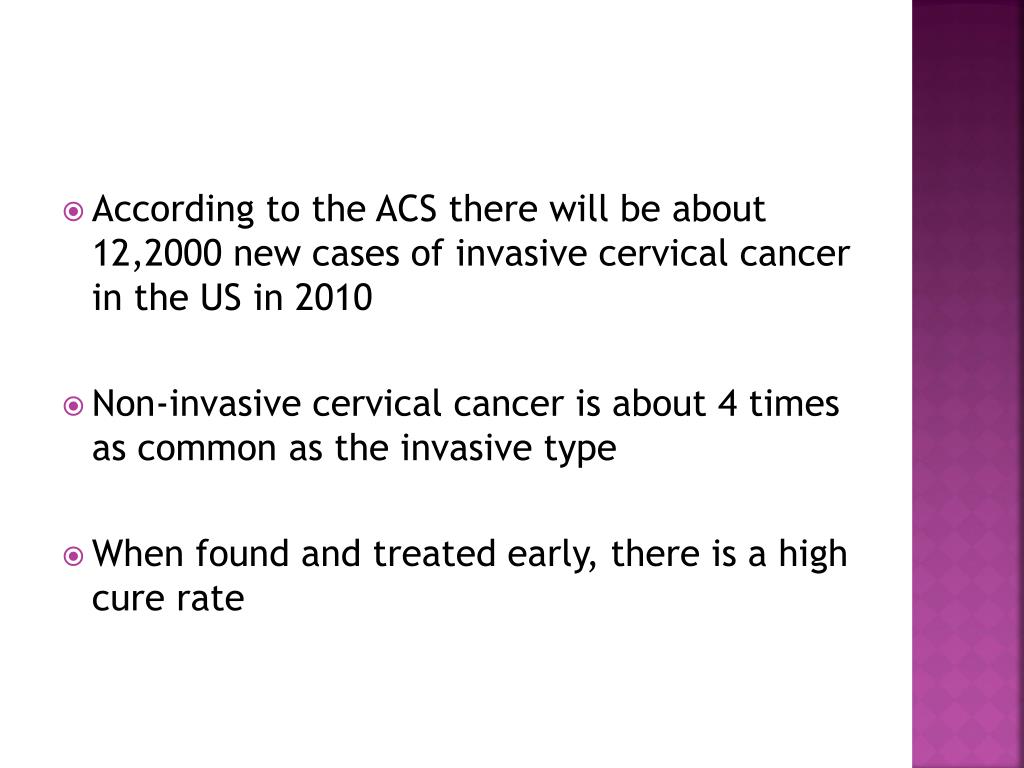 According to the ACS there will be about 12,2000 new cases of invasive cervical cancer in the US in 2010

Non-invasive cervical cancer is about 4 times as common as the invasive type

When found and treated early, there is a high cure rate